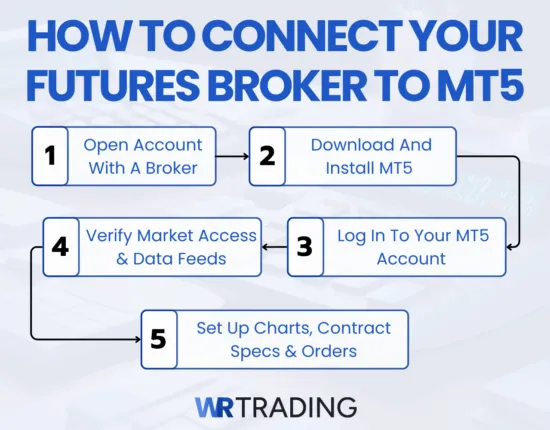 HOW TO CONNECT YOUR FUTURES BROKER TO MT5

1 Open Account With A Broker

2 Download And Install MT5

3 Log In To Your MT5 Account

4 Verify Market Access & Data Feeds

5 Set Up Charts, Contract Specs & Orders

WR TRADING